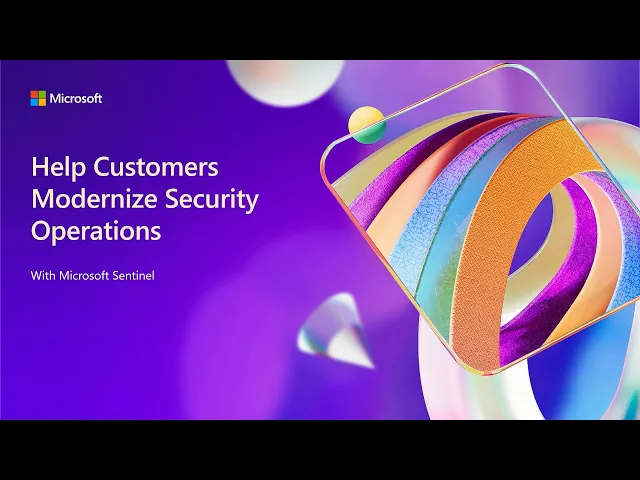 Microsoft

Help Customers Modernize Security Operations

With Microsoft Sentinel